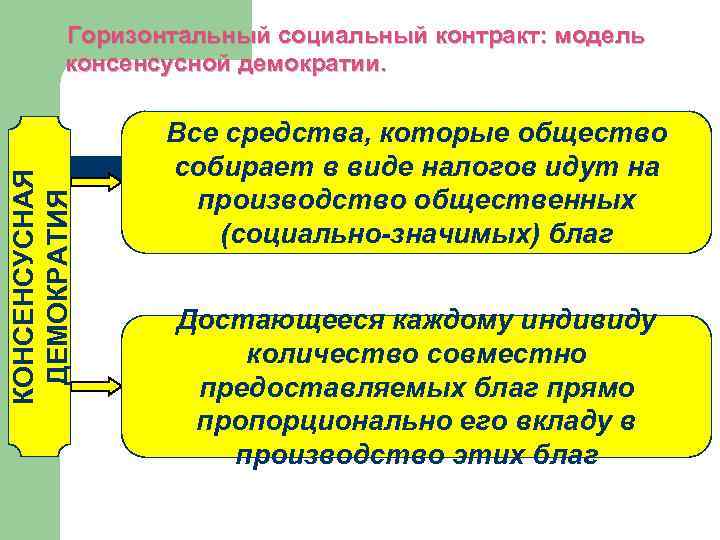 Горизонтальный социальный контракт: модель консенсусной демократии.

КОНСЕНСУСНАЯ ДЕМОКРАТИЯ

Все средства, которые общество собирает в виде налогов идут на производство общественных (социально-значимых) благ

Достающееся каждому индивиду количество совместно предоставляемых благ прямо пропорционально его вкладу в производство этих благ